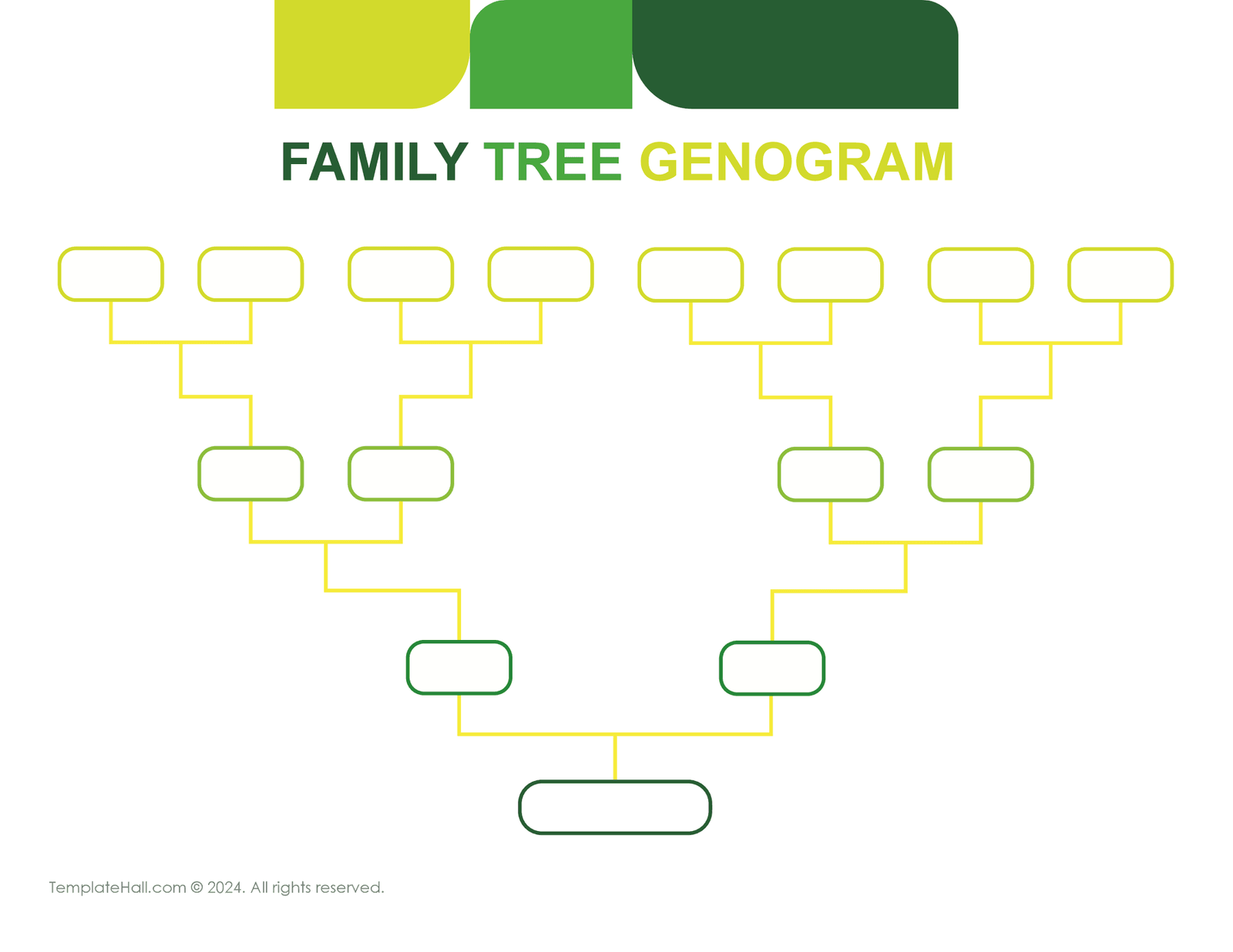 FAMILY TREE GENOGRAM

TemplateHall.com © 2024. All rights reserved.